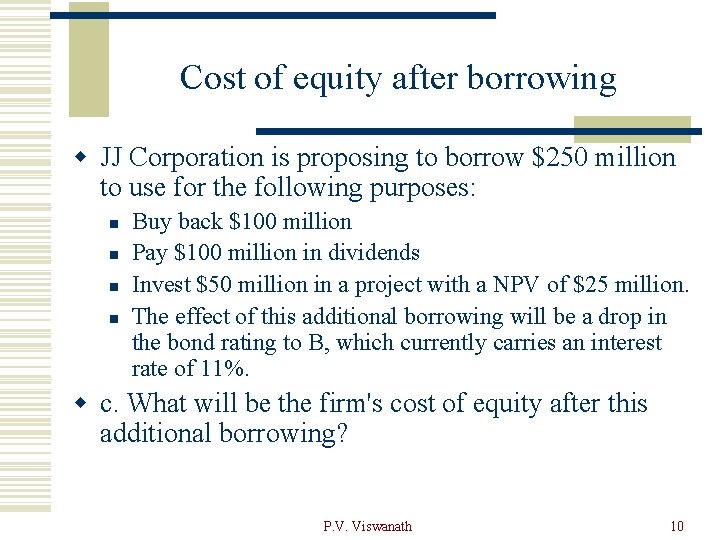 Cost of equity after borrowing

JJ Corporation is proposing to borrow \$250 million to use for the following purposes:

Buy back \$100 million

Pay \$100 million in dividends

Invest \$50 million in a project with a NPV of \$25 million.

The effect of this additional borrowing will be a drop in the bond rating to B, which currently carries an interest rate of 11%.

c. What will be the firm's cost of equity after this additional borrowing?

P.V. Viswanath

10